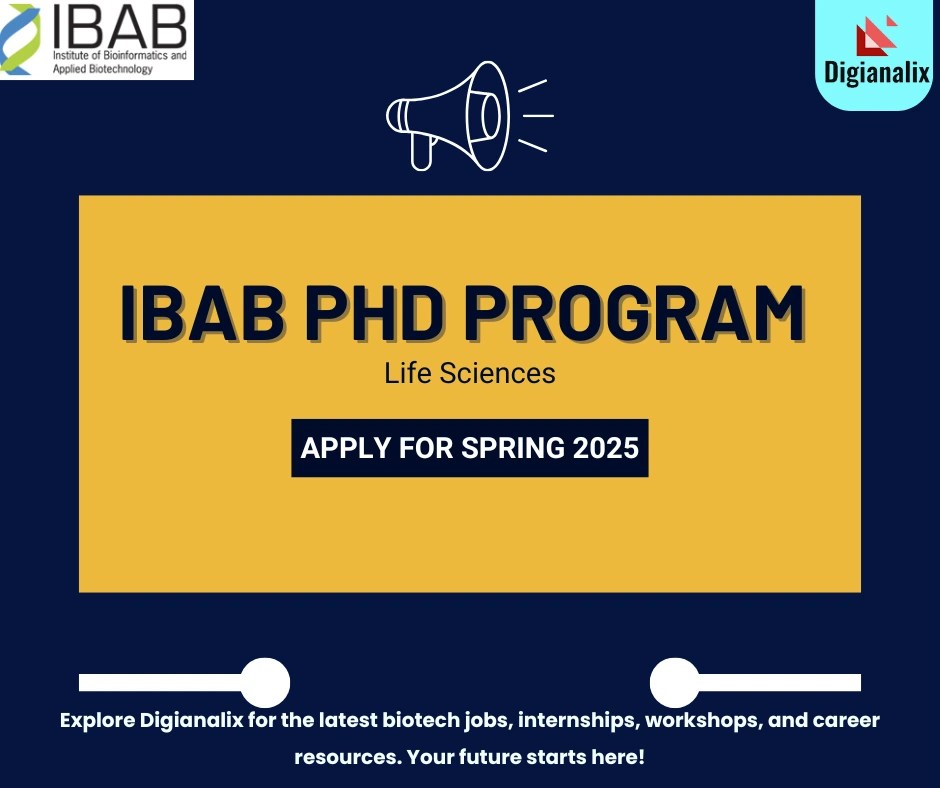 IBAB
Institute of Bioinformatics and Applied Biotechnology

Digianalix

IBAB PHD PROGRAM

Life Sciences

APPLY FOR SPRING 2025

Explore Digianalix for the latest biotech jobs, internships, workshops, and career resources. Your future starts here!